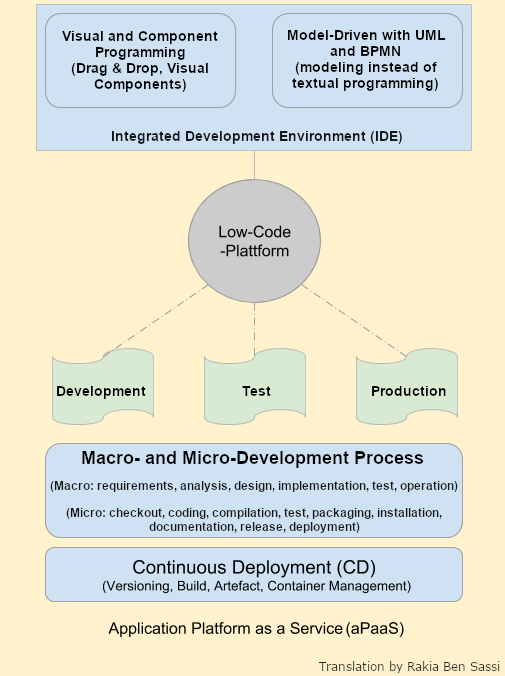 Visual and Component Programming (Drag & Drop, Visual Components)

Model-Driven with UML and BPMN (modeling instead of textual programming)

Integrated Development Environment (IDE)

Low-Code -Plattform

Development

Test

Production

Macro- and Micro-Development Process

(Macro: requirements, analysis, design, implementation, test, operation)

(Micro: checkout, coding, compilation, test, packaging, installation, documentation, release, deployment)

Continuous Deployment (CD)
(Versioning, Build, Artefact, Container Management)

Application Platform as a Service (aPaaS)

Translation by Rakia Ben Sassi